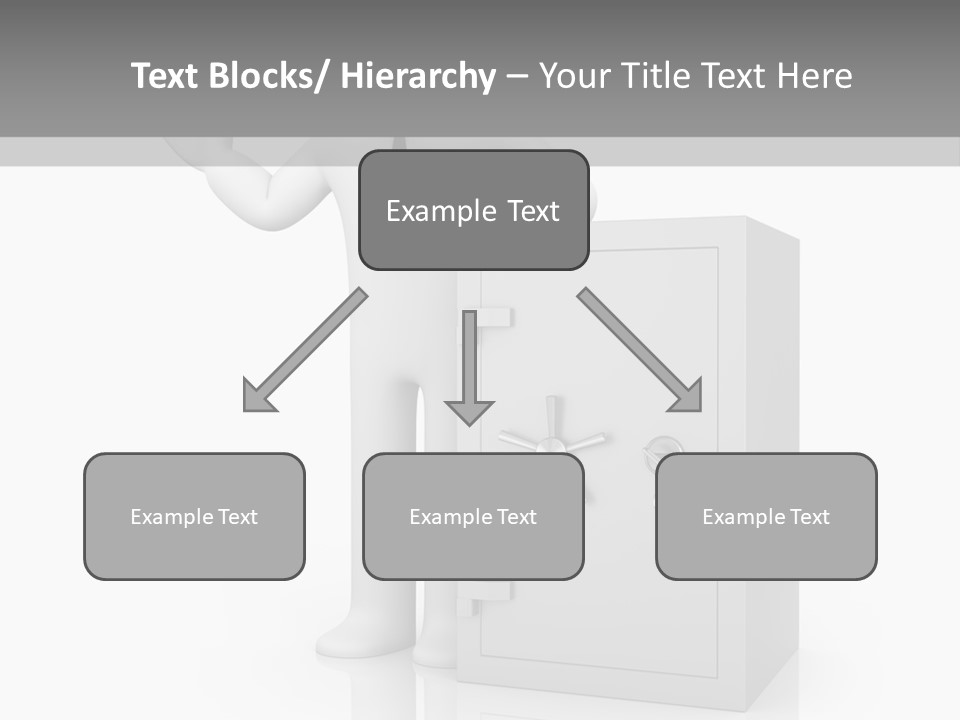 Text Blocks/ Hierarchy – Your Title Text Here

Example Text

Example Text

Example Text

Example Text